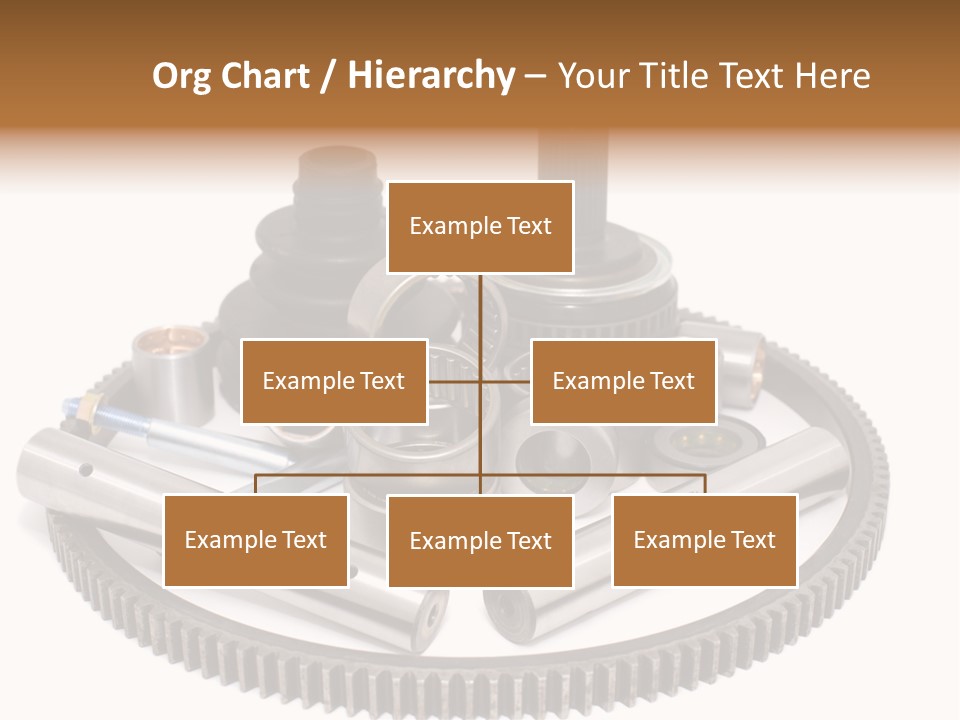 Org Chart / Hierarchy – Your Title Text Here

Example Text

Example Text

Example Text

Example Text

Example Text

Example Text